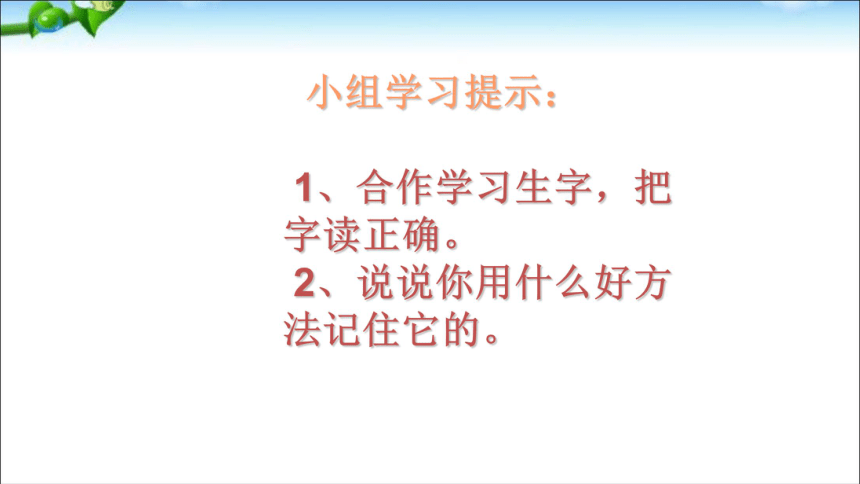 小组学习提示：

1、合作学习生字，把字读正确。
2、说说你用什么好方法记住它的。